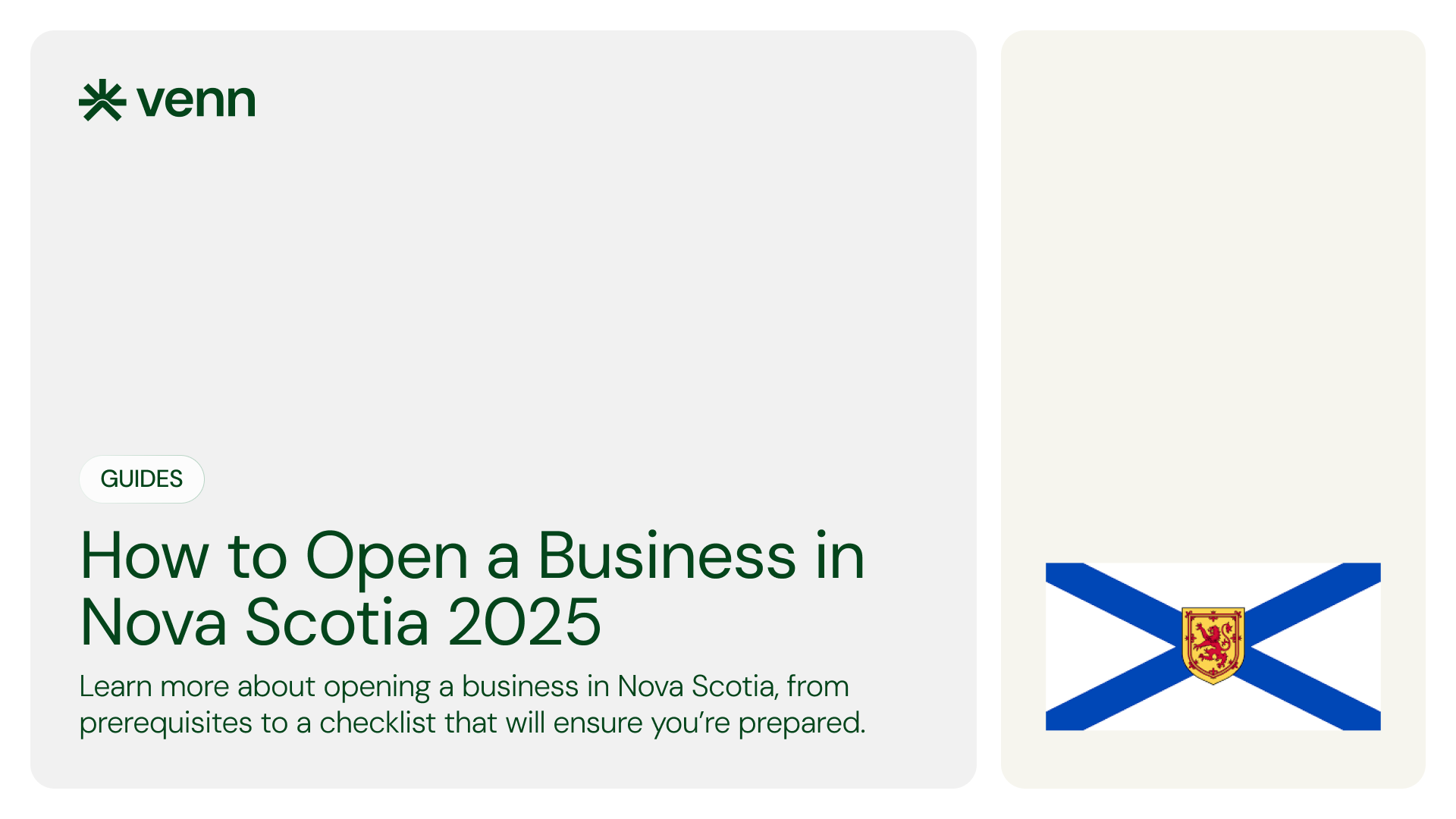 venn

GUIDES

How to Open a Business in Nova Scotia 2025

Learn more about opening a business in Nova Scotia, from prerequisites to a checklist that will ensure you're prepared.